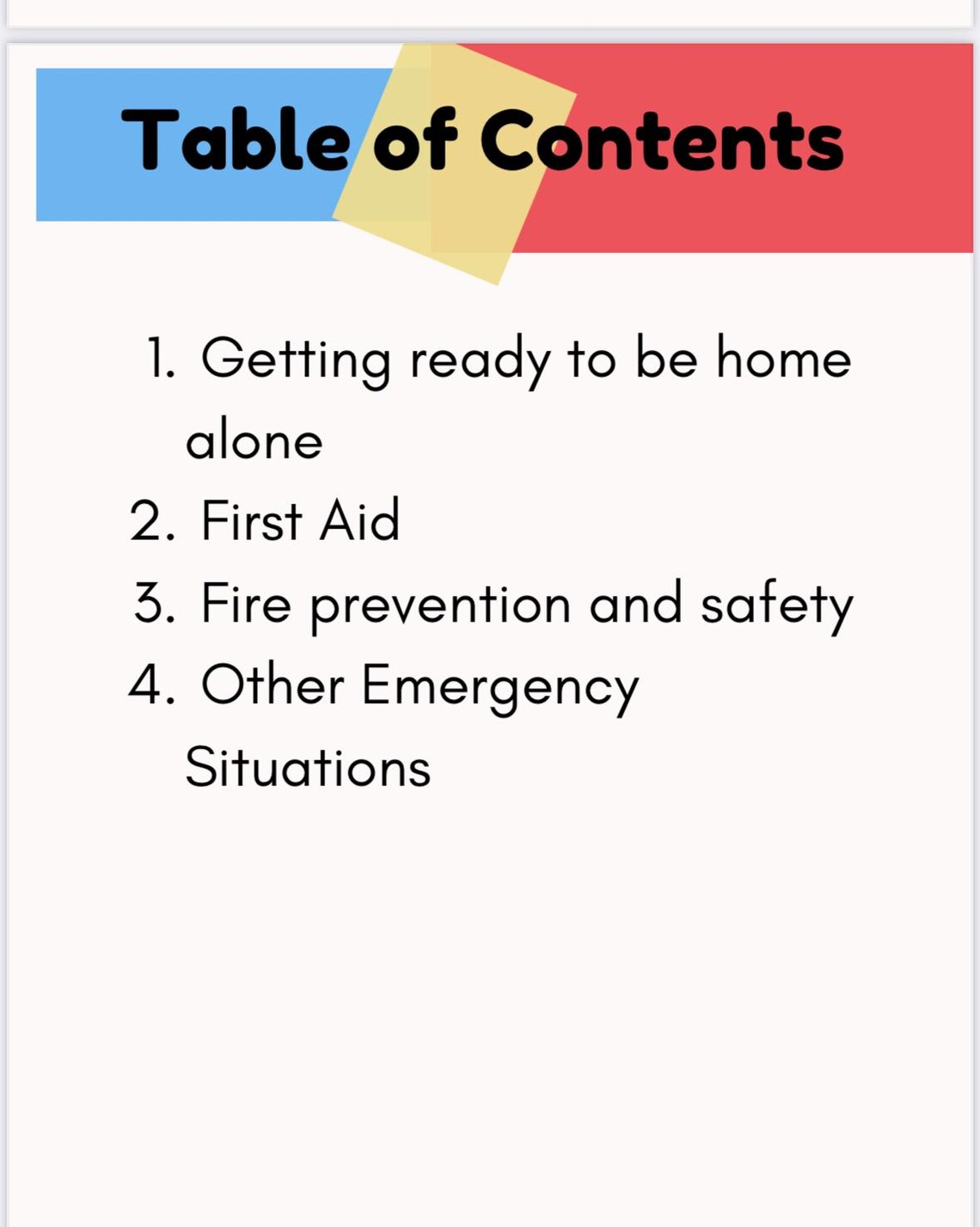 Table of Contents

1. Getting ready to be home alone
2. First Aid
3. Fire prevention and safety
4. Other Emergency Situations